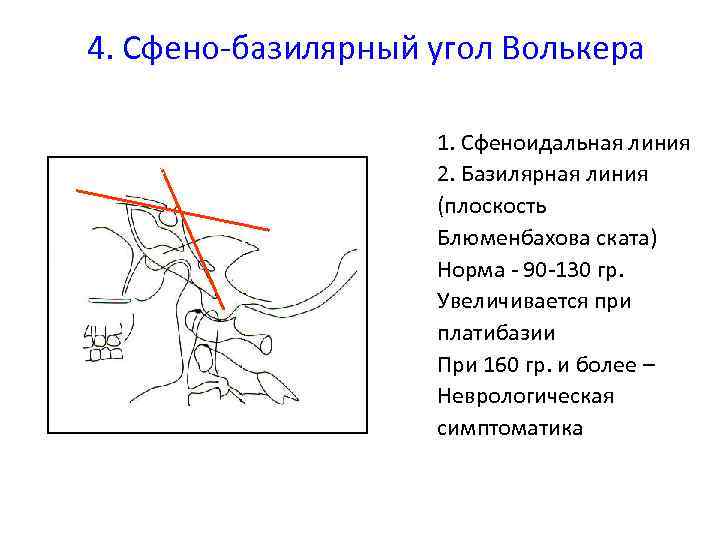 4. Сфено-базилярный угол Волькера

1. Сфеноидальная линия
2. Базилярная линия (плоскость Блюменбахова ската)
Норма - 90-130 гр.
Увеличивается при платибазии
При 160 гр. и более – Неврологическая симптоматика